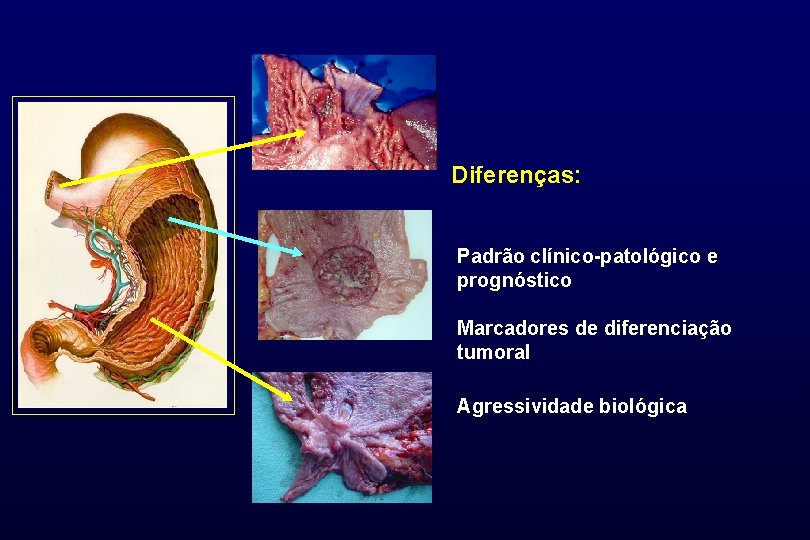 Diferenças:

Padrão clínico-patológico e prognóstico

Marcadores de diferenciação tumoral

Agressividade biológica